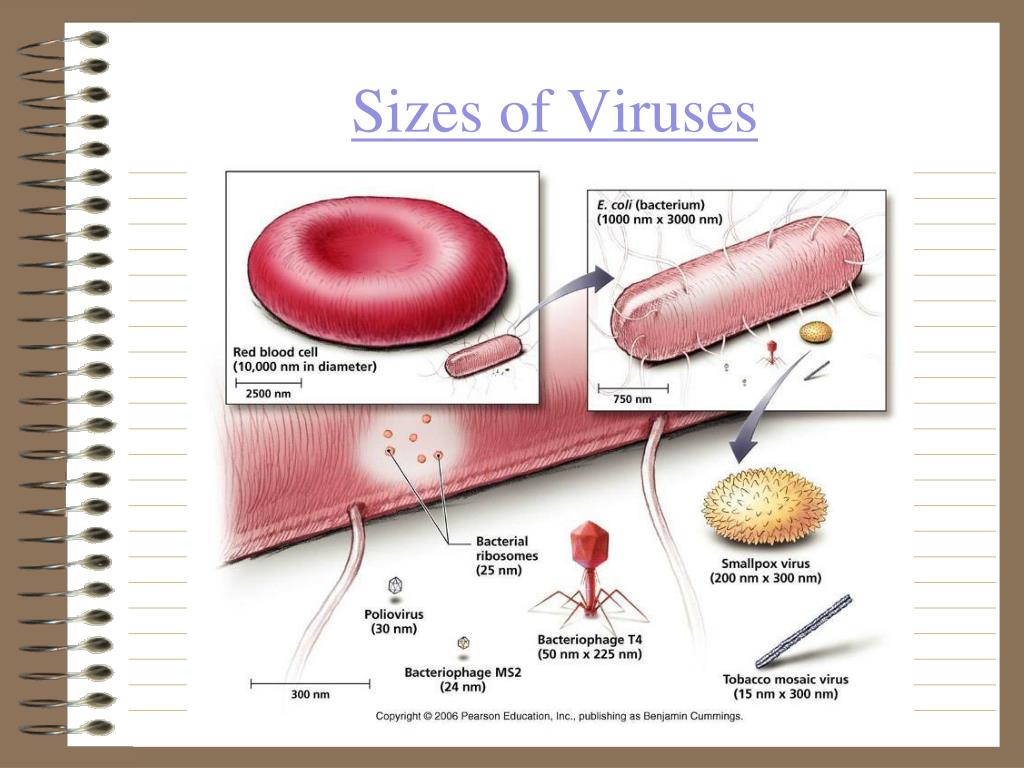 Sizes of Viruses

Red blood cell
(10,000 nm in diameter)

2500 nm

E. coli (bacterium)
(1000 nm x 3000 nm)

750 nm

Bacterial ribosomes
(25 nm)

Smallpox virus
(200 nm x 300 nm)

Poliovirus
(30 nm)

Bacteriophage T4
(50 nm x 225 nm)

Bacteriophage MS2
(24 nm)

Tobacco mosaic virus
(15 nm x 300 nm)

300 nm

Copyright © 2006 Pearson Education, Inc., publishing as Benjamin Cummings.